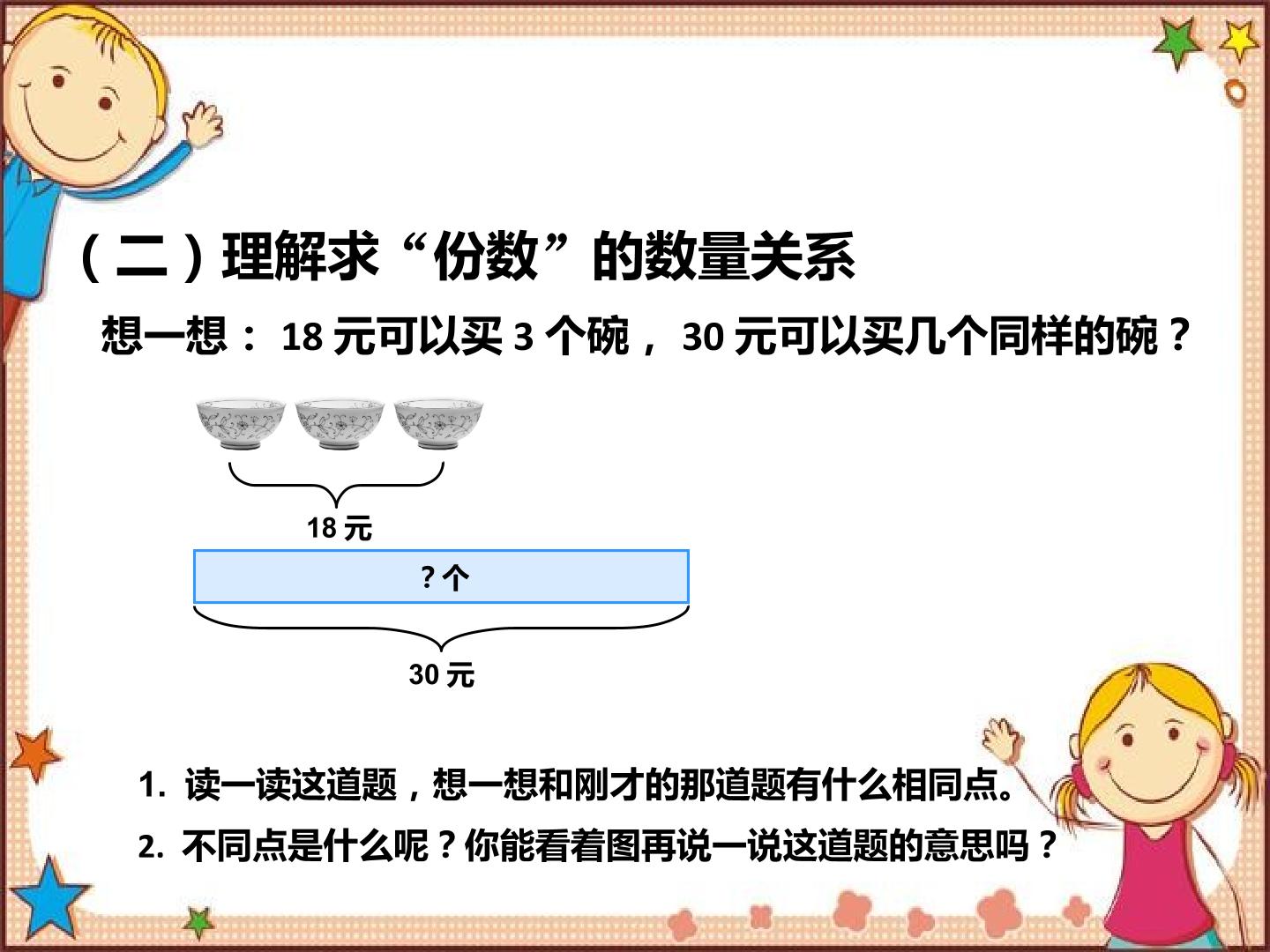 （二）理解求“份数”的数量关系

想一想：18元可以买3个碗，30元可以买几个同样的碗？

18元

?个

30元

1.读一读这道题，想一想和刚才的那道题有什么相同点。

2.不同点是什么呢？你能看着图再说一说这道题的意思吗？